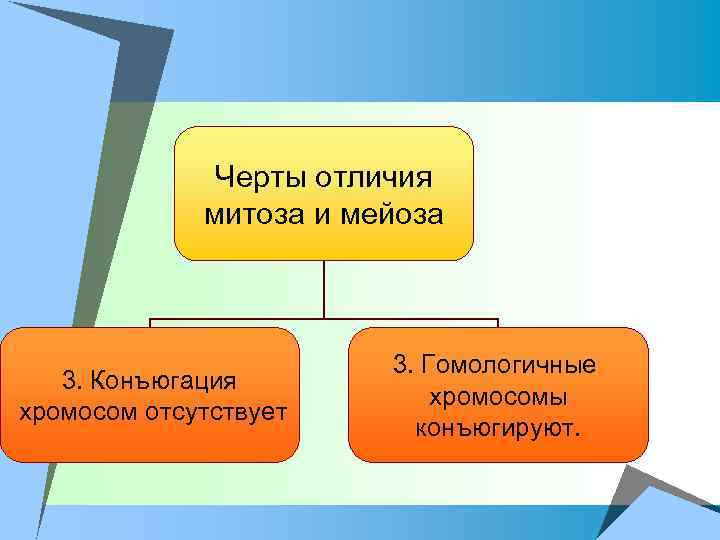 Черты отличия митоза и мейоза

3. Конъюгация хромосом отсутствует

3. Гомологичные хромосомы конъюгируют.